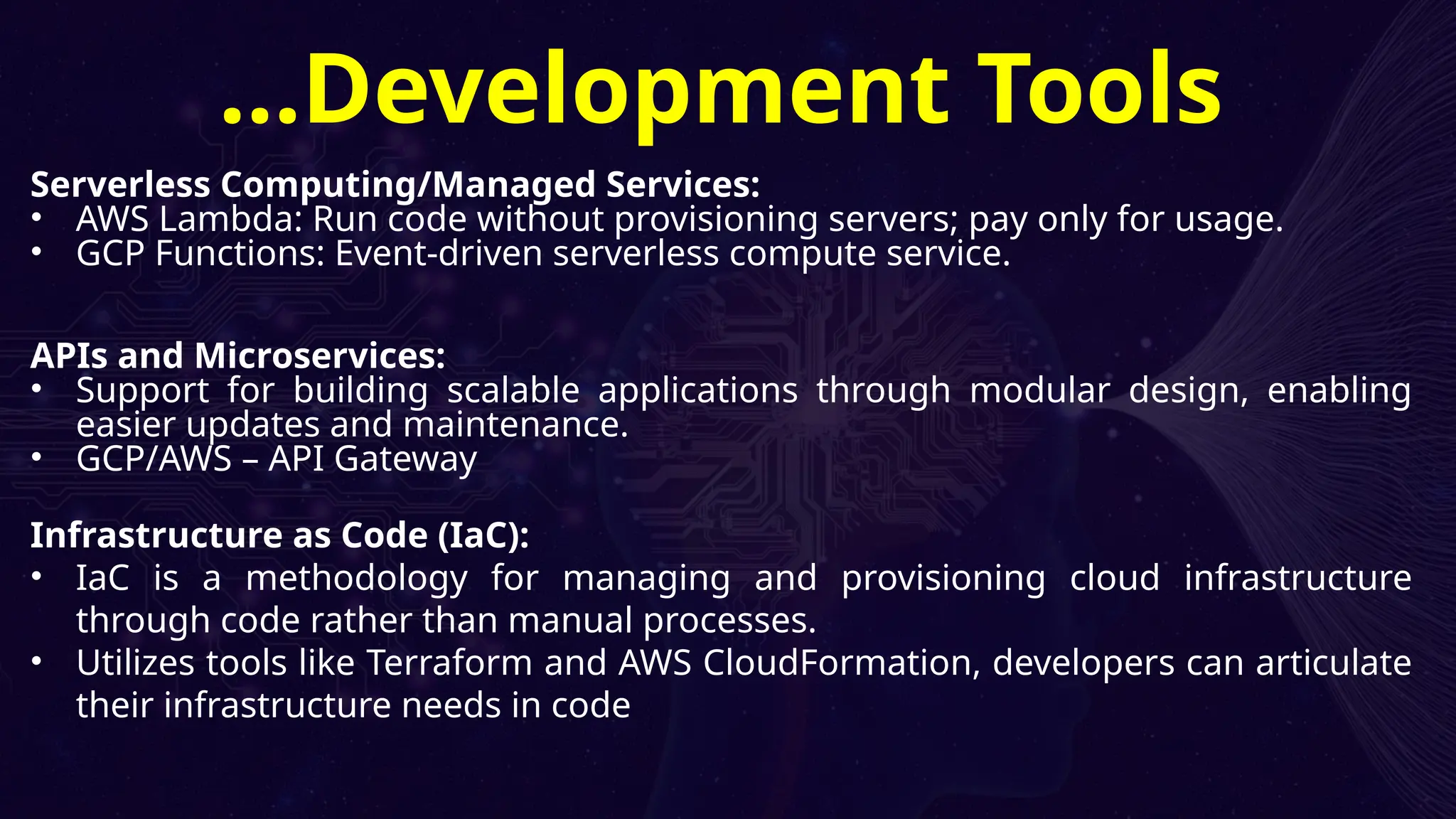 ...Development Tools

Serverless Computing/Managed Services:
• AWS Lambda: Run code without provisioning servers; pay only for usage.
• GCP Functions: Event-driven serverless compute service.

APIs and Microservices:
• Support for building scalable applications through modular design, enabling easier updates and maintenance.
• GCP/AWS – API Gateway

Infrastructure as Code (IaC):
• IaC is a methodology for managing and provisioning cloud infrastructure through code rather than manual processes.
• Utilizes tools like Terraform and AWS CloudFormation, developers can articulate their infrastructure needs in code